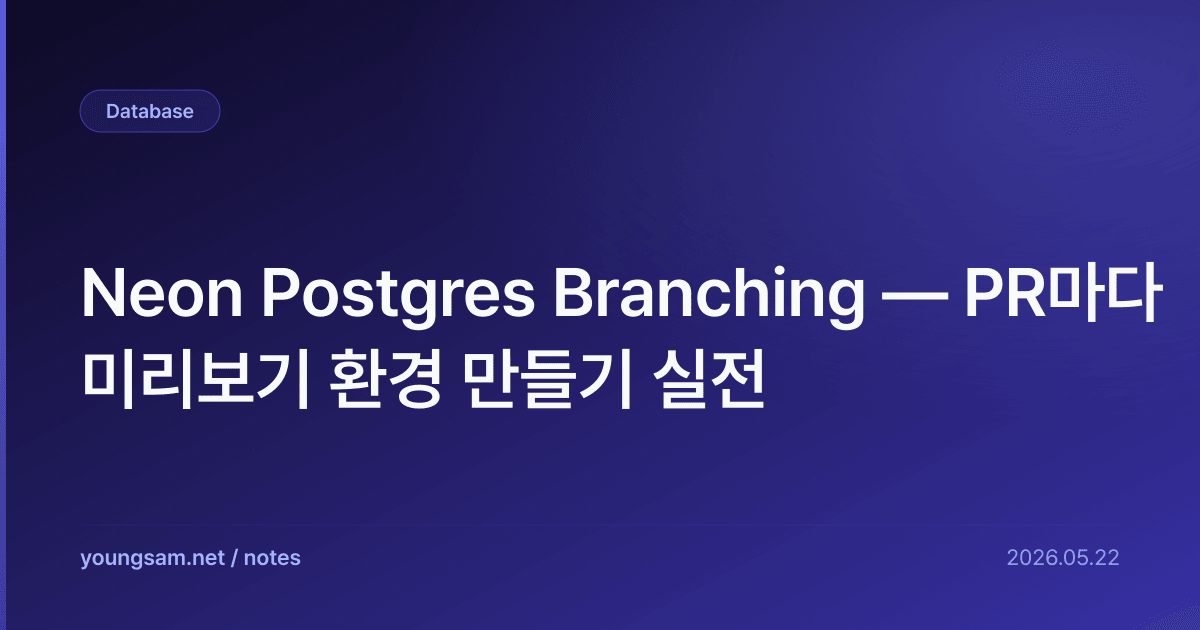 Database

Neon Postgres Branching — PR마다 미리보기 환경 만들기 실전

youngsam.net / notes

2026.05.22